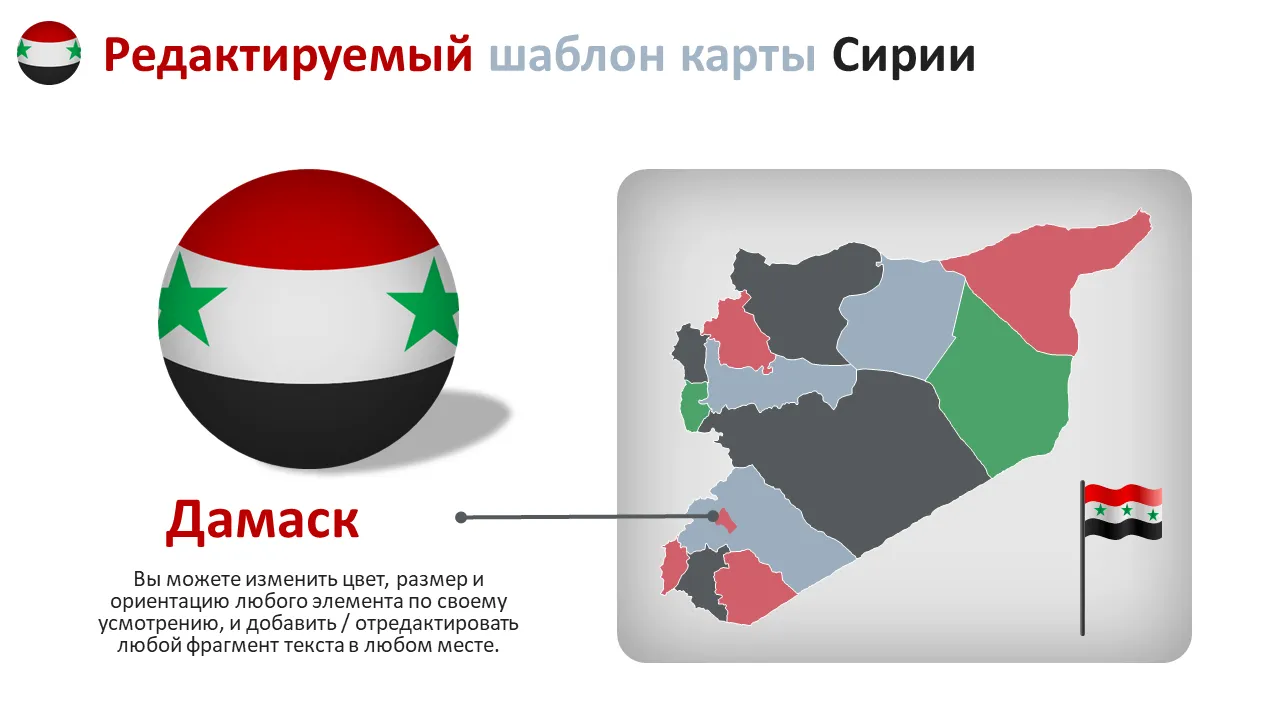 Редактируемый шаблон карты Сирии

Дамаск

Вы можете изменить цвет, размер и ориентацию любого элемента по своему усмотрению, и добавить / отредактировать любой фрагмент текста в любом месте.